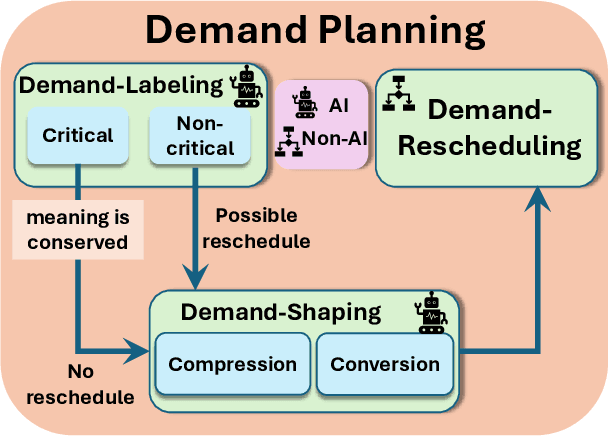 Demand Planning

Demand-Labeling

Critical

Non-critical

AI

Non-AI

Demand-Rescheduling

meaning is conserved

Possible reschedule

Demand-Shaping

Compression

Conversion

No reschedule